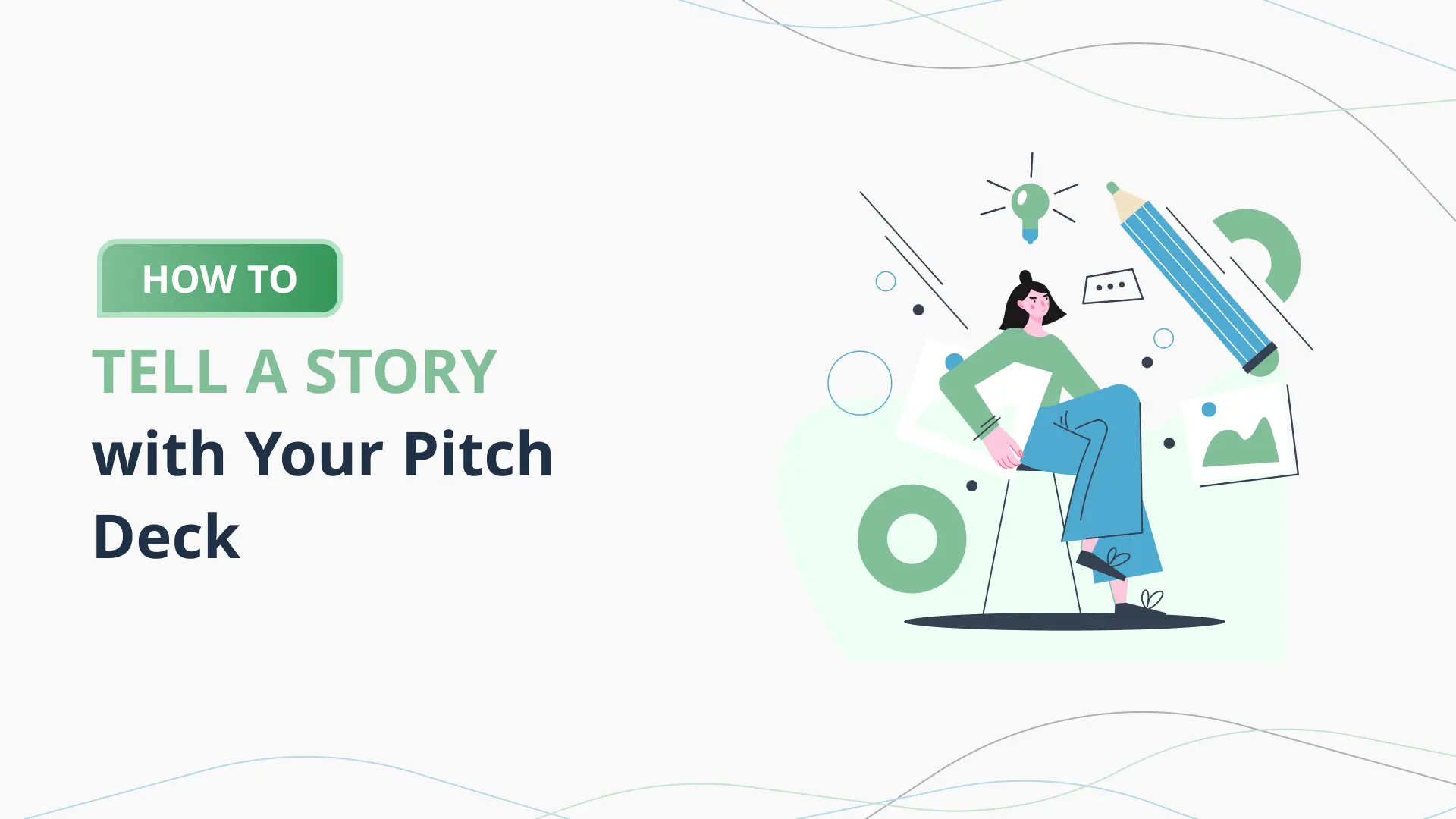 HOW TO

TELL A STORY with Your Pitch Deck